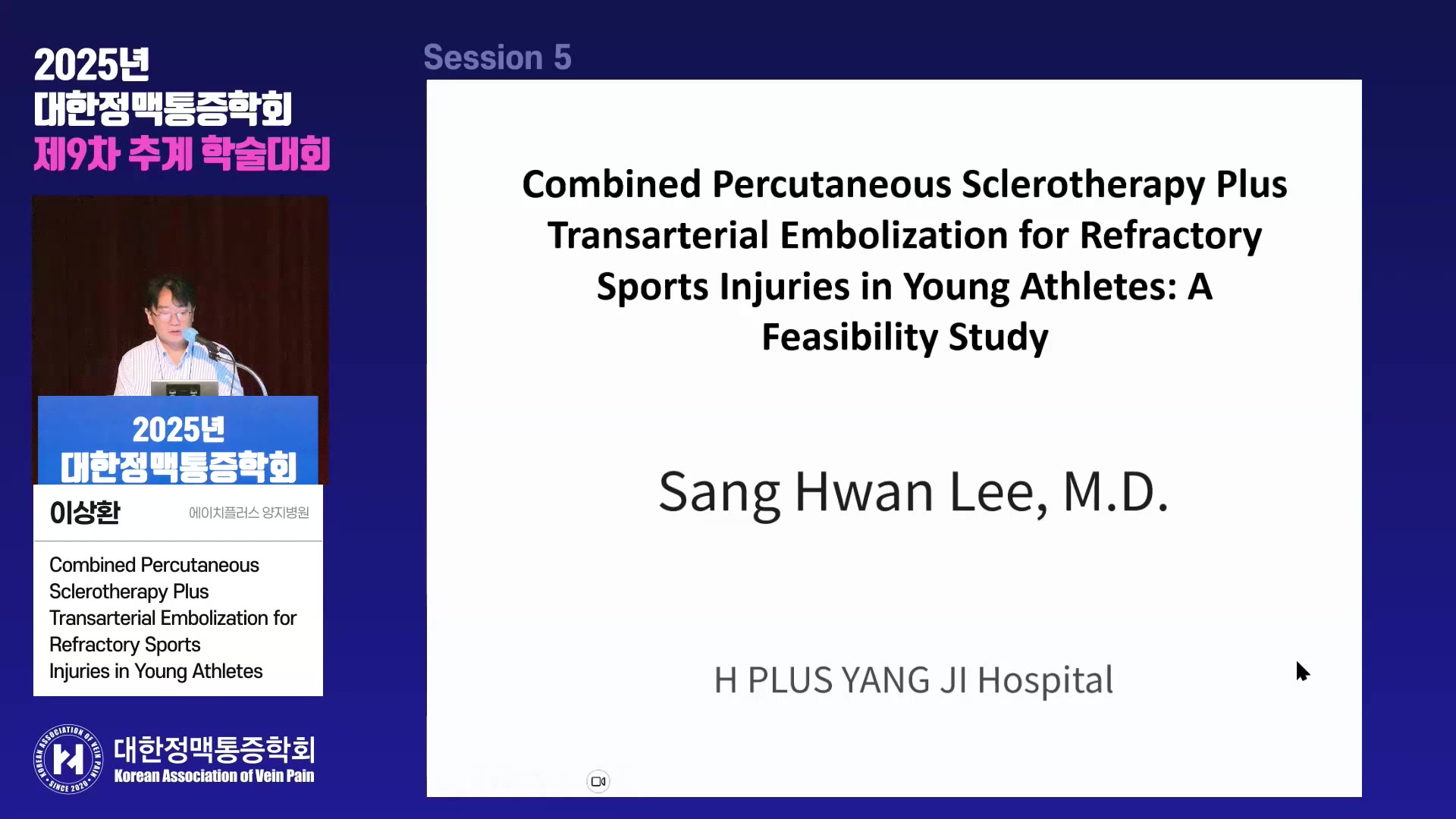 2025년
대한정맥통증학회
제9차 추계 학술대회

2025년
대한정맥통증학회

이상환
에이치플러스 양지병원

Combined Percutaneous Sclerotherapy Plus Transarterial Embolization for Refractory Sports Injuries in Young Athletes

KOREAN ASSOCIATION OF VEIN PAIN SINCE 2020
대한정맥통증학회
Korean Association of Vein Pain

Session 5

Combined Percutaneous Sclerotherapy Plus Transarterial Embolization for Refractory Sports Injuries in Young Athletes: A Feasibility Study

Sang Hwan Lee, M.D.

H PLUS YANG JI Hospital